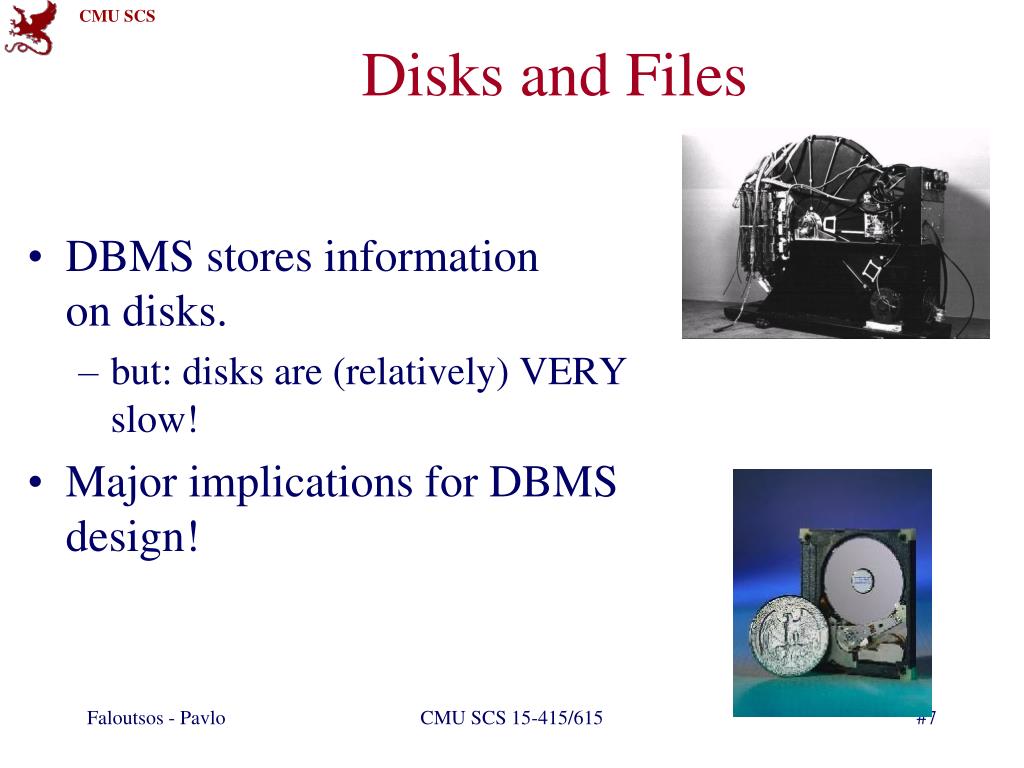 CMU SCS

Disks and Files

• DBMS stores information on disks.
– but: disks are (relatively) VERY slow!
• Major implications for DBMS design!

Faloutsos - Pavlo CMU SCS 15-415/615 #7